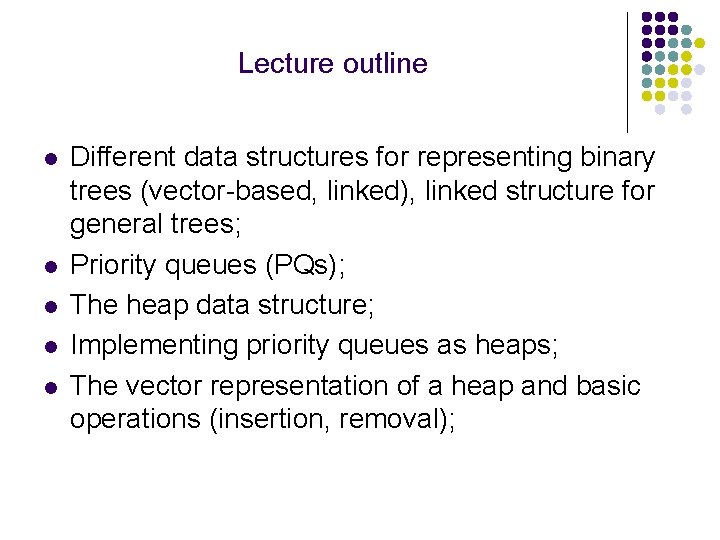 Lecture outline

- Different data structures for representing binary trees (vector-based, linked), linked structure for general trees;
- Priority queues (PQs);
- The heap data structure;
- Implementing priority queues as heaps;
- The vector representation of a heap and basic operations (insertion, removal);